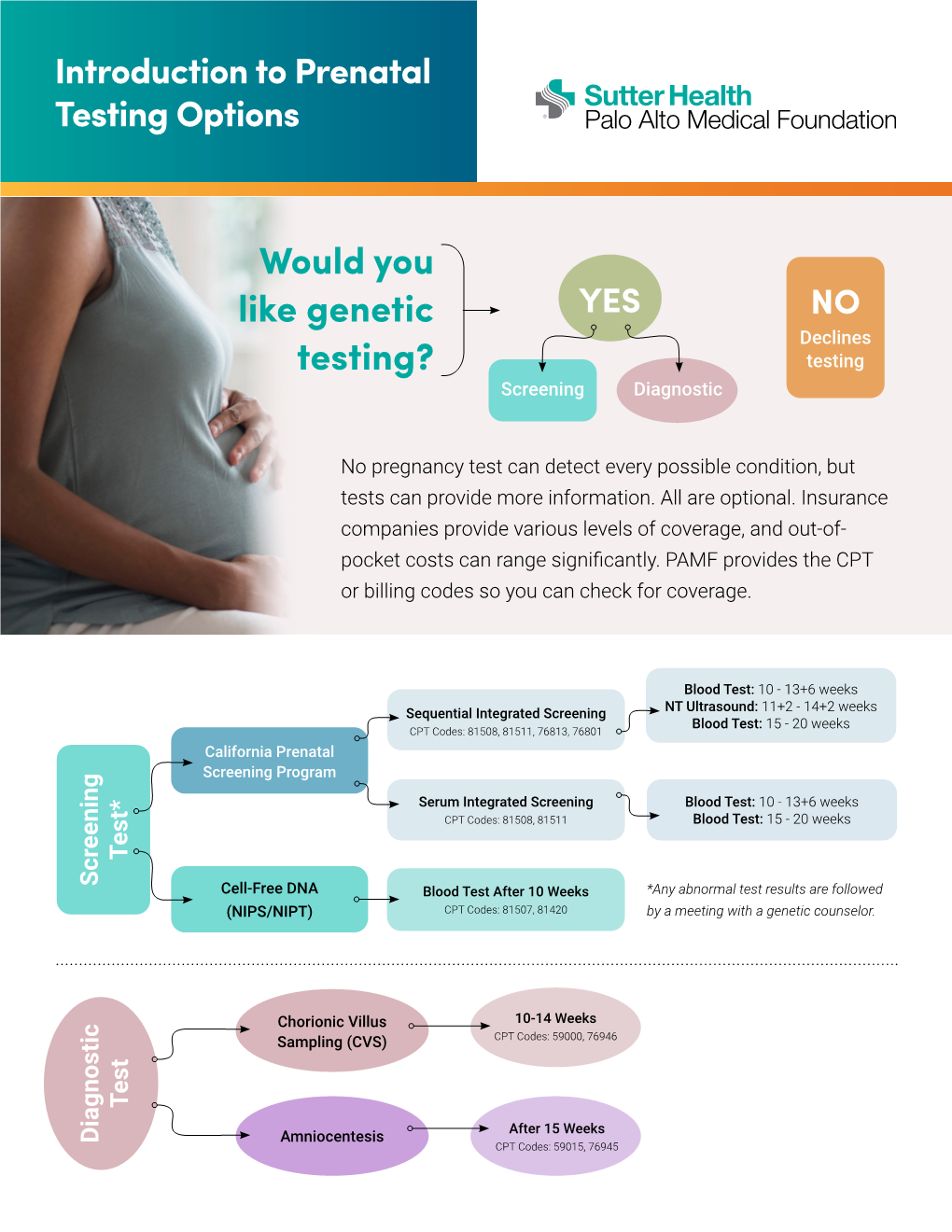 Introduction to Prenatal Testing Options

Sutter Health
Palo Alto Medical Foundation

Would you like genetic testing?

YES

Screening

Diagnostic

NO
Declines testing

No pregnancy test can detect every possible condition, but tests can provide more information. All are optional. Insurance companies provide various levels of coverage, and out-of-pocket costs can range significantly. PAMF provides the CPT or billing codes so you can check for coverage.

Screening Test*

California Prenatal Screening Program

Sequential Integrated Screening
CPT Codes: 81508, 81511, 76813, 76801

Blood Test: 10 - 13+6 weeks
NT Ultrasound: 11+2 - 14+2 weeks
Blood Test: 15 - 20 weeks

Serum Integrated Screening
CPT Codes: 81508, 81511

Blood Test: 10 - 13+6 weeks
Blood Test: 15 - 20 weeks

Cell-Free DNA (NIPS/NIPT)

Blood Test After 10 Weeks
CPT Codes: 81507, 81420

*Any abnormal test results are followed by a meeting with a genetic counselor.

Diagnostic Test

Chorionic Villus Sampling (CVS)

10-14 Weeks
CPT Codes: 59000, 76946

Amniocentesis

After 15 Weeks
CPT Codes: 59015, 76945